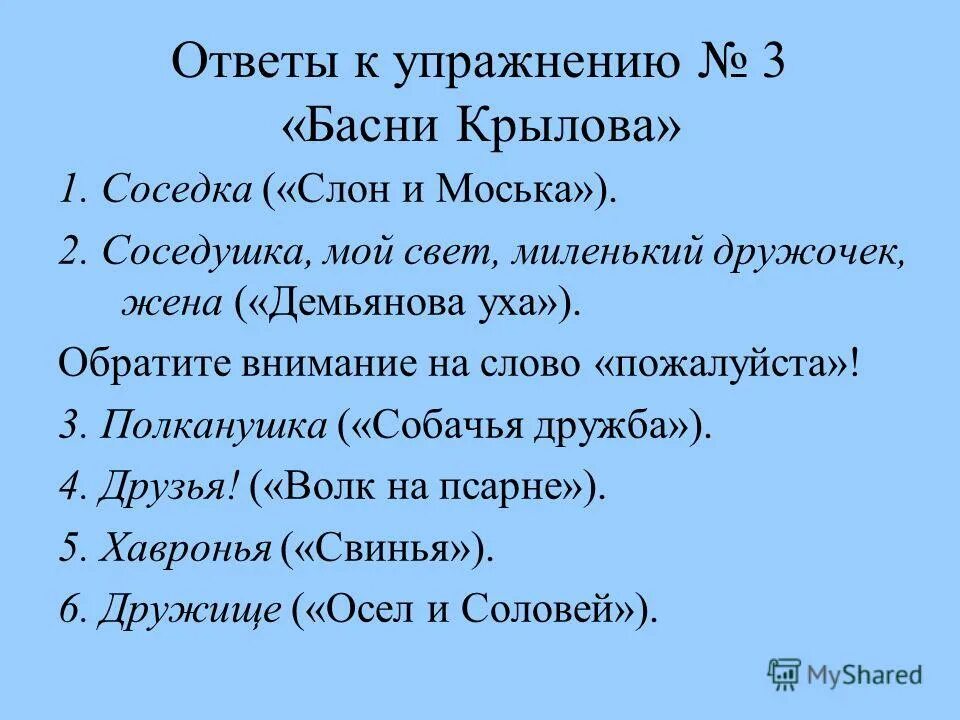 Ответы к упражнению № 3
«Басни Крылова»

1. Соседка («Слон и Моська»).

2. Соседушка, мой свет, миленький дружочек, жена («Демьянова уха»).

Обратите внимание на слово «пожалуйста»!

3. Полканушка («Собачья дружба»).

4. Друзья! («Волк на псарне»).

5. Хавронья («Свинья»).

6. Дружище («Осел и Соловей»).

MyShared